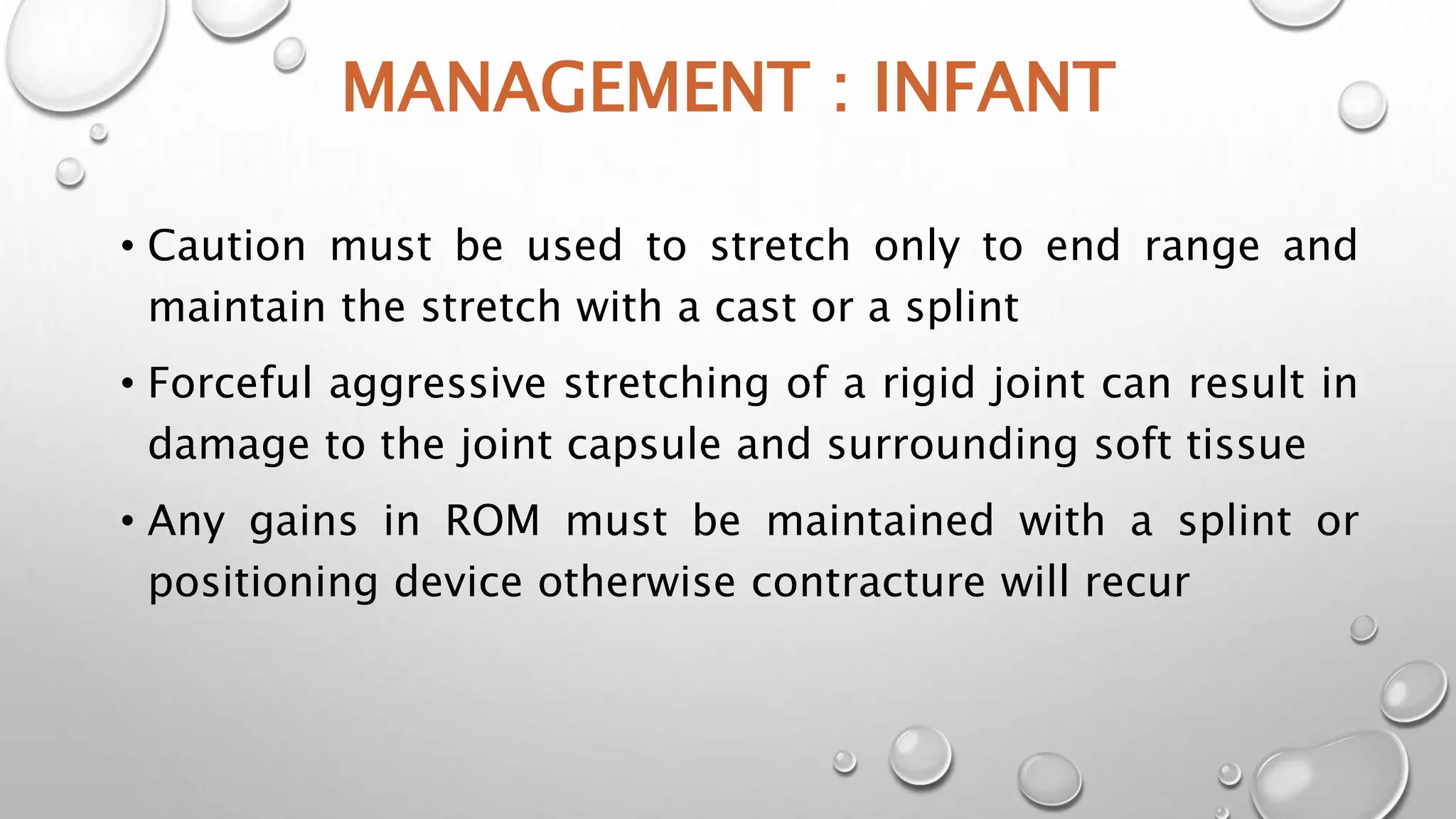 MANAGEMENT : INFANT

• Caution must be used to stretch only to end range and maintain the stretch with a cast or a splint

• Forceful aggressive stretching of a rigid joint can result in damage to the joint capsule and surrounding soft tissue

• Any gains in ROM must be maintained with a splint or positioning device otherwise contracture will recur